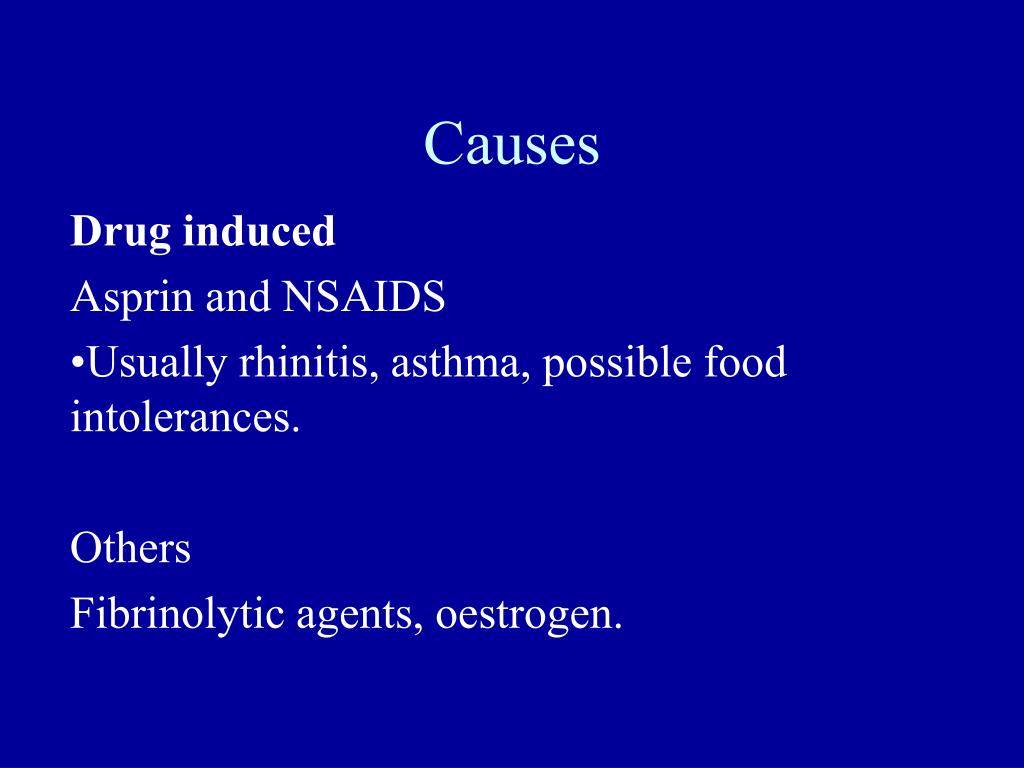 Causes

Drug induced

Asprin and NSAIDS

•Usually rhinitis, asthma, possible food intolerances.

Others

Fibrinolytic agents, oestrogen.